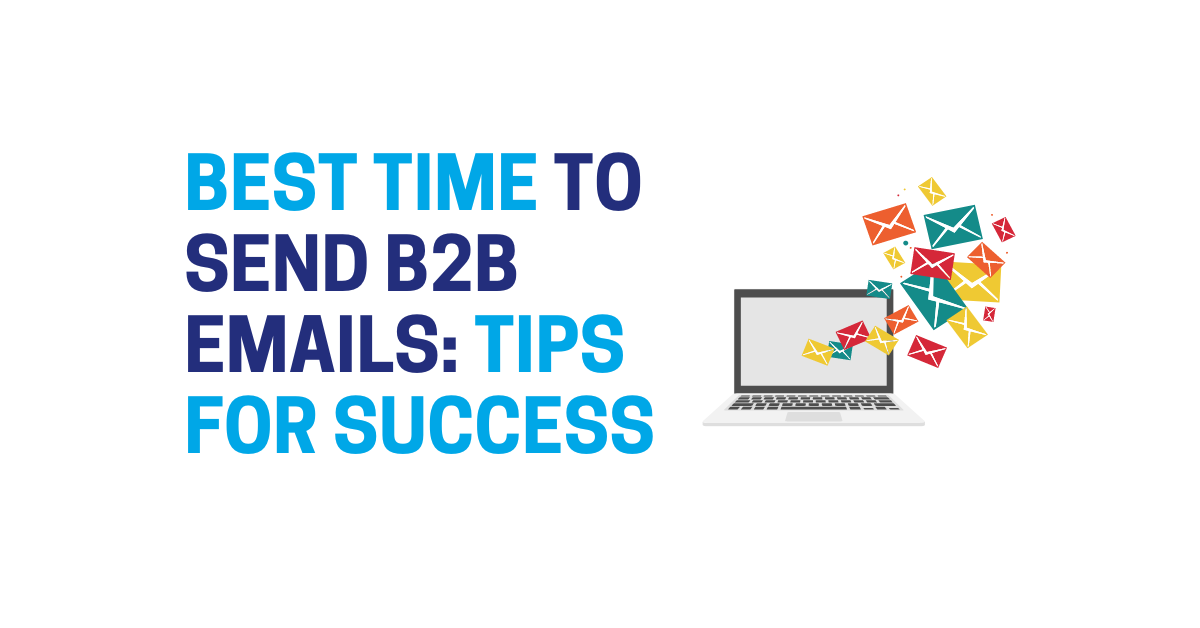 BEST TIME TO SEND B2B EMAILS: TIPS FOR SUCCESS